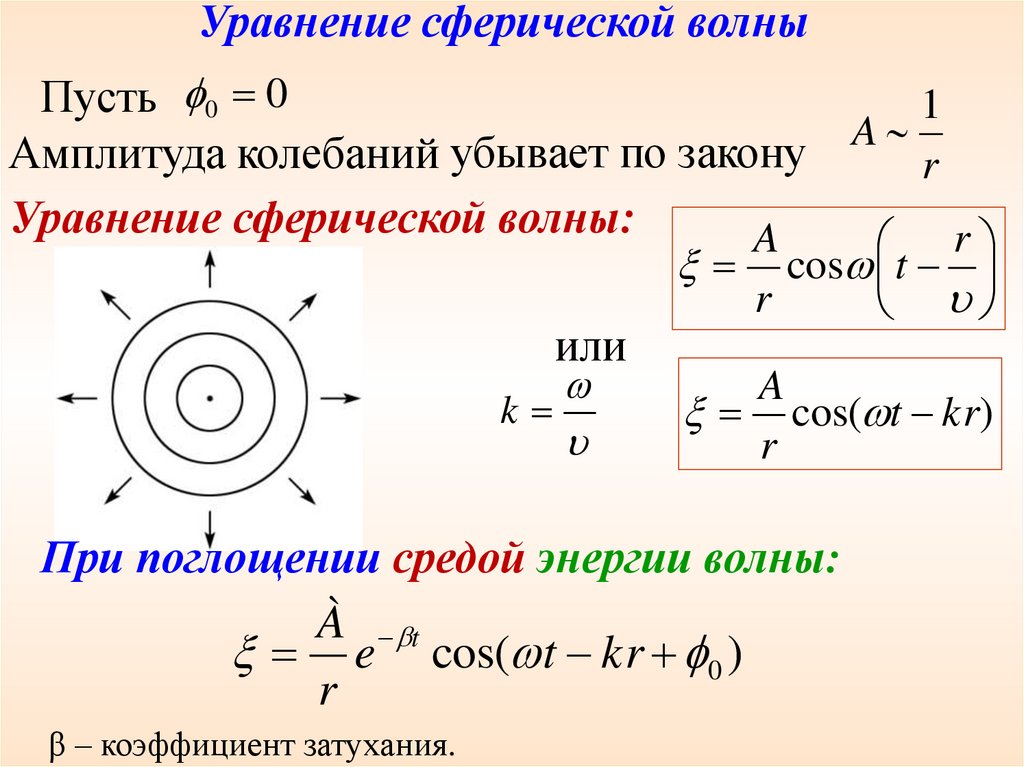 Уравнение сферической волны

Пусть $\phi_0 = 0$

Амплитуда колебаний убывает по закону $A \sim \frac{1}{r}$

Уравнение сферической волны: $\xi = \frac{A}{r}\cos\omega\left(t - \frac{r}{\upsilon}\right)$

или

$k = \frac{\omega}{\upsilon}$ $\xi = \frac{A}{r}\cos(\omega t - kr)$

При поглощении средой энергии волны:

$\xi = \frac{\grave{A}}{r} e^{-\beta t} \cos(\omega t - kr + \phi_0)$

β – коэффициент затухания.